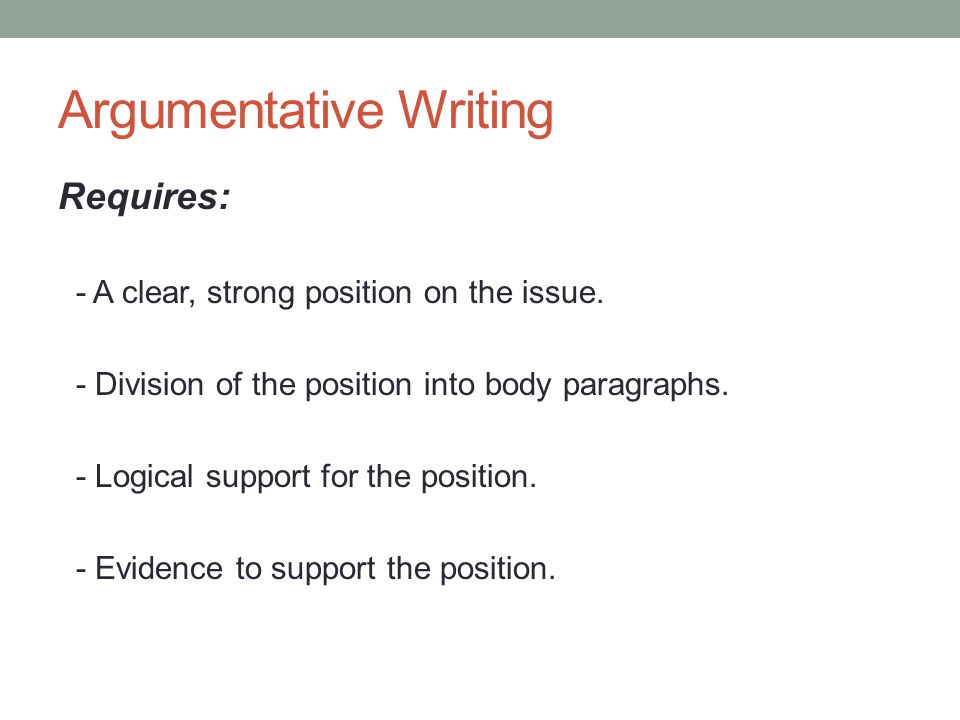 Argumentative Writing

Requires:

- A clear, strong position on the issue.

- Division of the position into body paragraphs.

- Logical support for the position.

- Evidence to support the position.